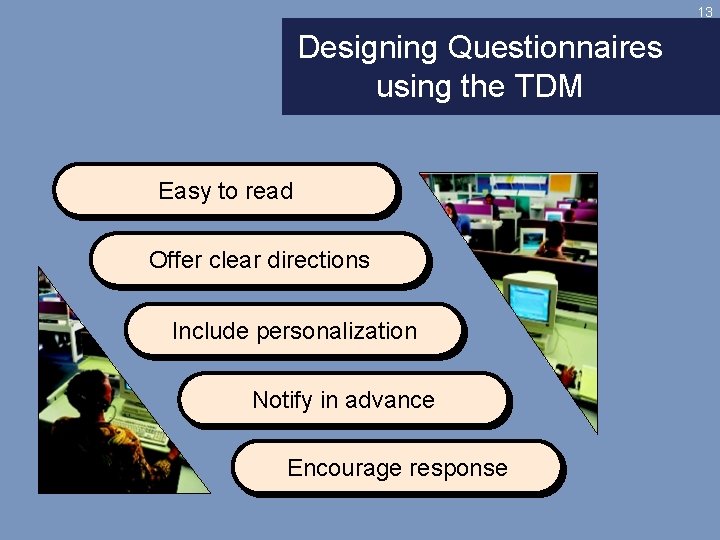 13

Designing Questionnaires using the TDM

Easy to read

Offer clear directions

Include personalization

Notify in advance

Encourage response